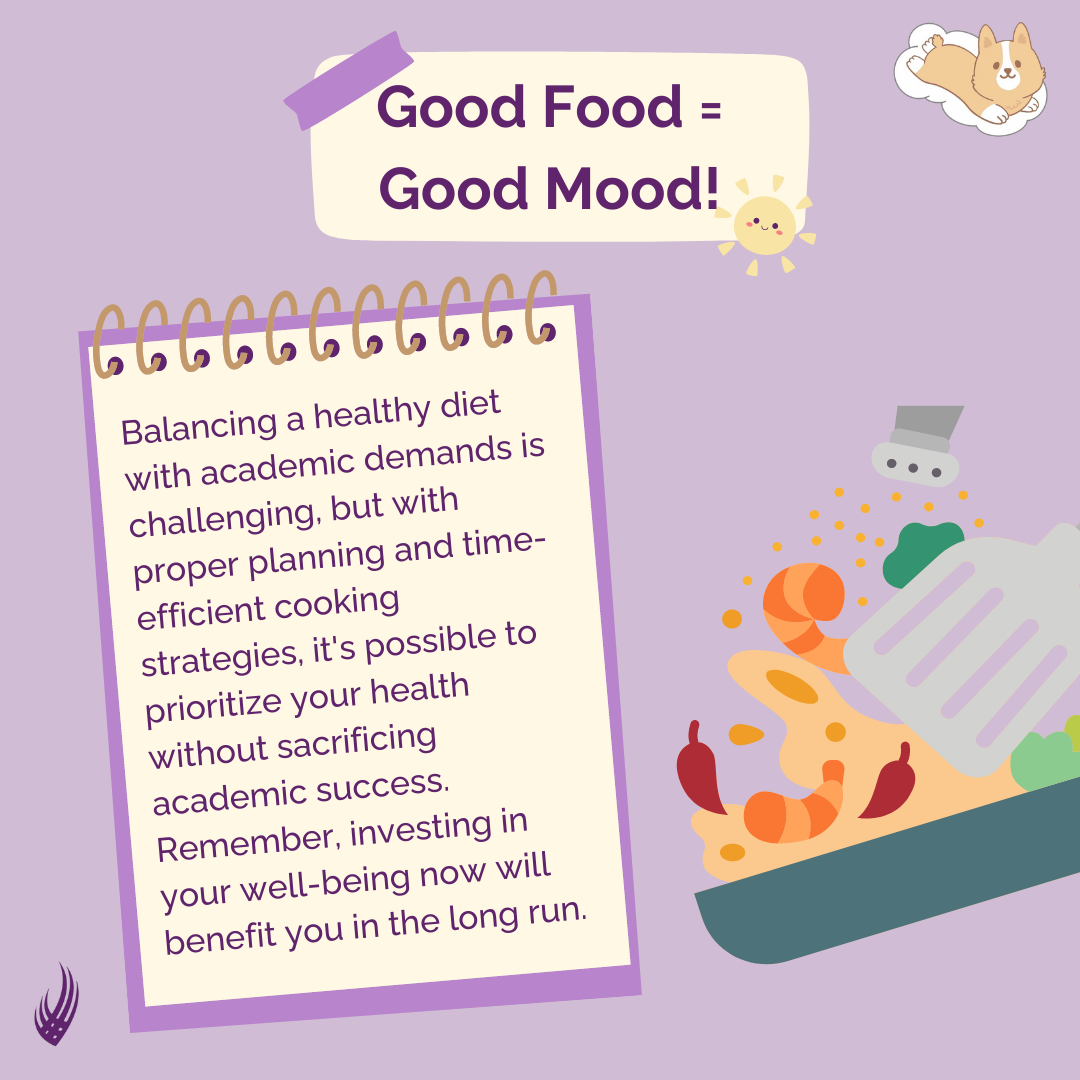 Good Food =
Good Mood!

Balancing a healthy diet with academic demands is challenging, but with proper planning and time-efficient cooking strategies, it's possible to prioritize your health without sacrificing academic success. Remember, investing in your well-being now will benefit you in the long run.